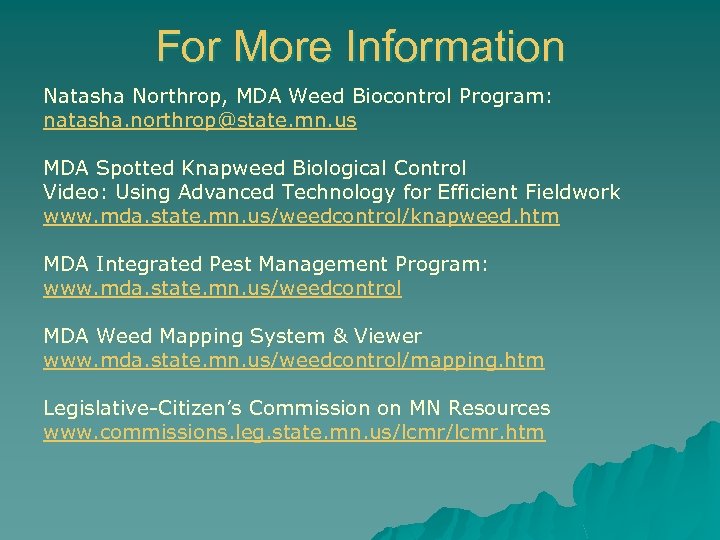 For More Information

Natasha Northrop, MDA Weed Biocontrol Program: natasha.northrop@state.mn.us

MDA Spotted Knapweed Biological Control Video: Using Advanced Technology for Efficient Fieldwork www.mda.state.mn.us/weedcontrol/knapweed.htm

MDA Integrated Pest Management Program: www.mda.state.mn.us/weedcontrol

MDA Weed Mapping System & Viewer www.mda.state.mn.us/weedcontrol/mapping.htm

Legislative-Citizen's Commission on MN Resources www.commissions.leg.state.mn.us/lcmr/lcmr.htm